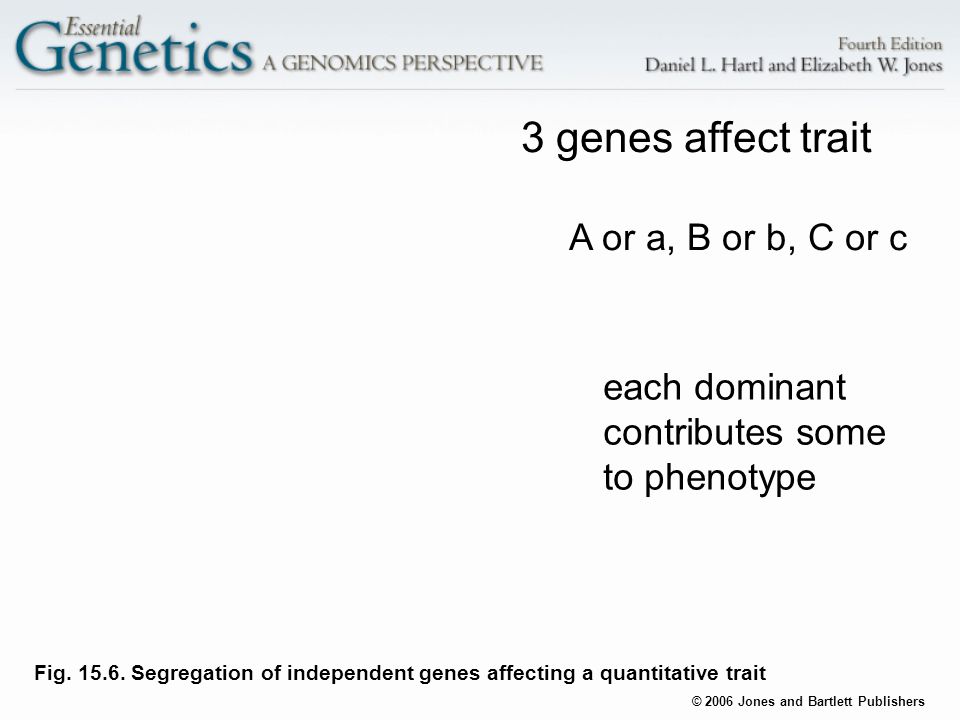 Essential Genetics A GENOMICS PERSPECTIVE

Fourth Edition
Daniel L. Hartl and Elizabeth W. Jones

3 genes affect trait

A or a, B or b, C or c

each dominant contributes some to phenotype

Fig. 15.6. Segregation of independent genes affecting a quantitative trait

© 2006 Jones and Bartlett Publishers